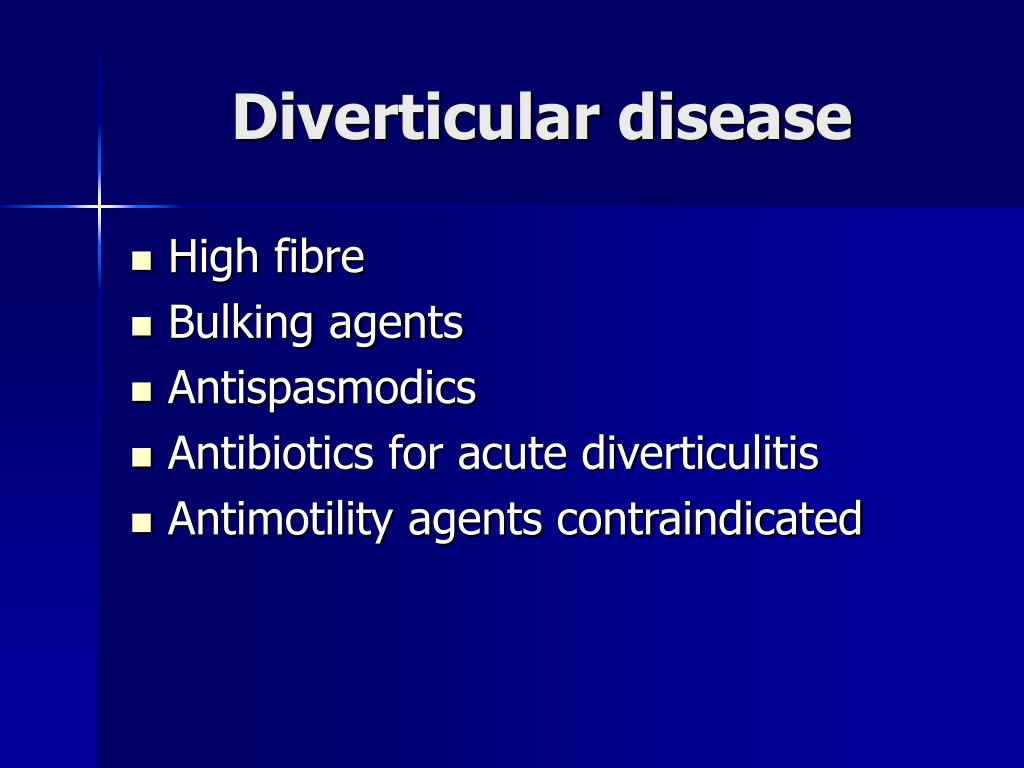 Diverticular disease

- High fibre
- Bulking agents
- Antispasmodics
- Antibiotics for acute diverticulitis
- Antimotility agents contraindicated